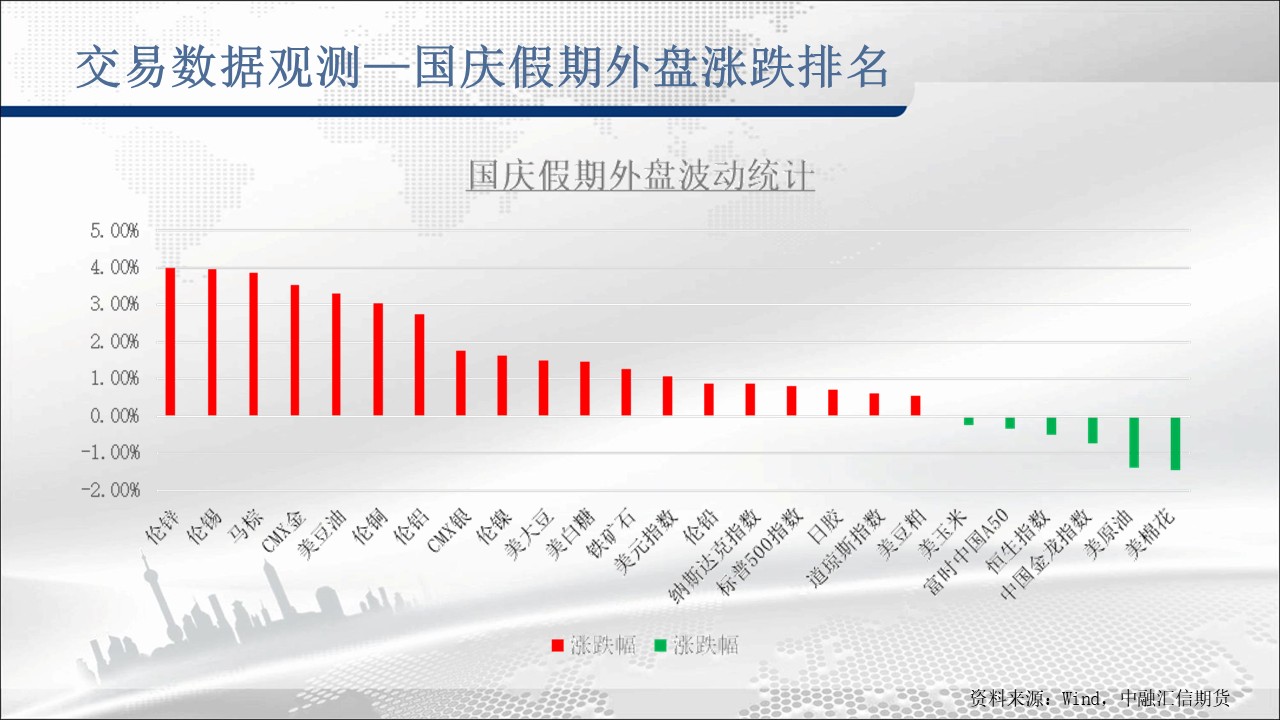 交易数据观测—国庆假期外盘涨跌排名

国庆假期外盘波动统计

5.00%
4.00%
3.00%
2.00%
1.00%
0.00%
-1.00%
-2.00%

伦锌
伦锡
马棕
CMX金
美豆油
伦铜
伦铝
CMX银
伦镍
美大豆
美白糖
铁矿石
美元指数
伦铅
纳斯达克指数
标普500指数
日胶
道琼斯指数
美豆粕
美玉米
富时中国A50
恒生指数
中国金龙指数
美原油
美棉花

涨跌幅 涨跌幅

资料来源：Wind，中融汇信期货